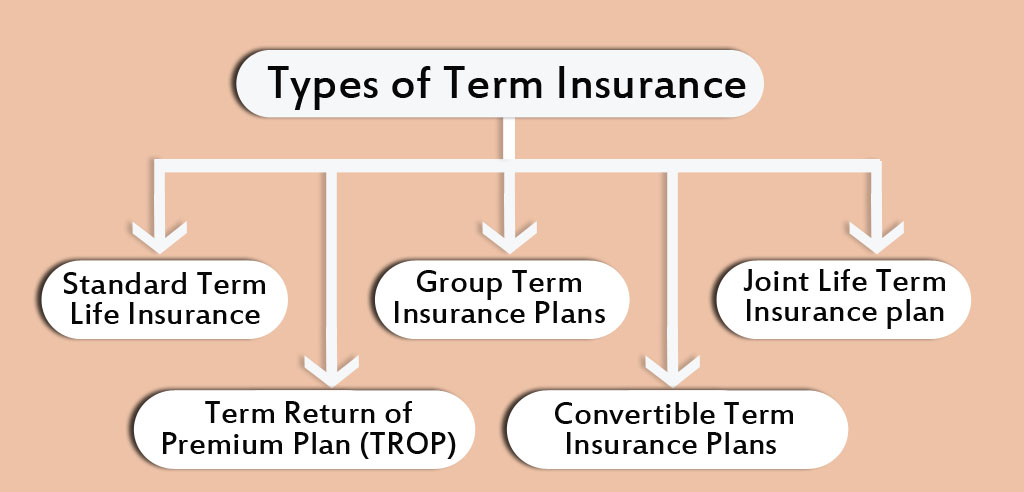 Types of Term Insurance

Standard Term Life Insurance

Term Return of Premium Plan (TROP)

Group Term Insurance Plans

Convertible Term Insurance Plans

Joint Life Term Insurance plan